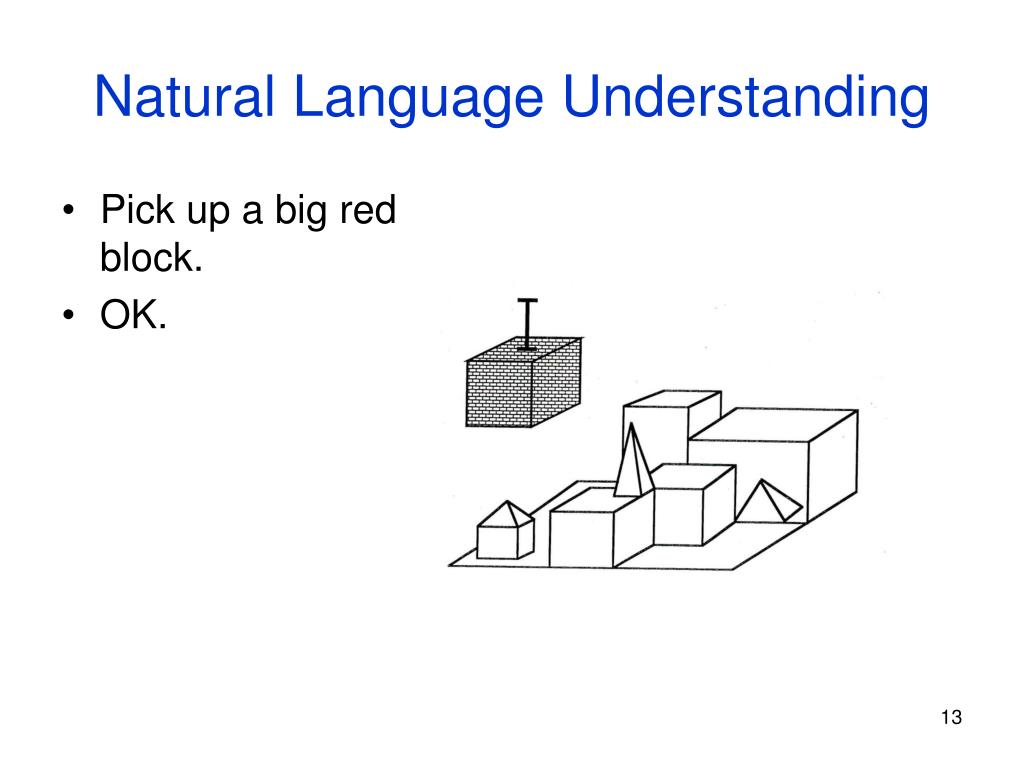 Natural Language Understanding

• Pick up a big red block.
• OK.

13